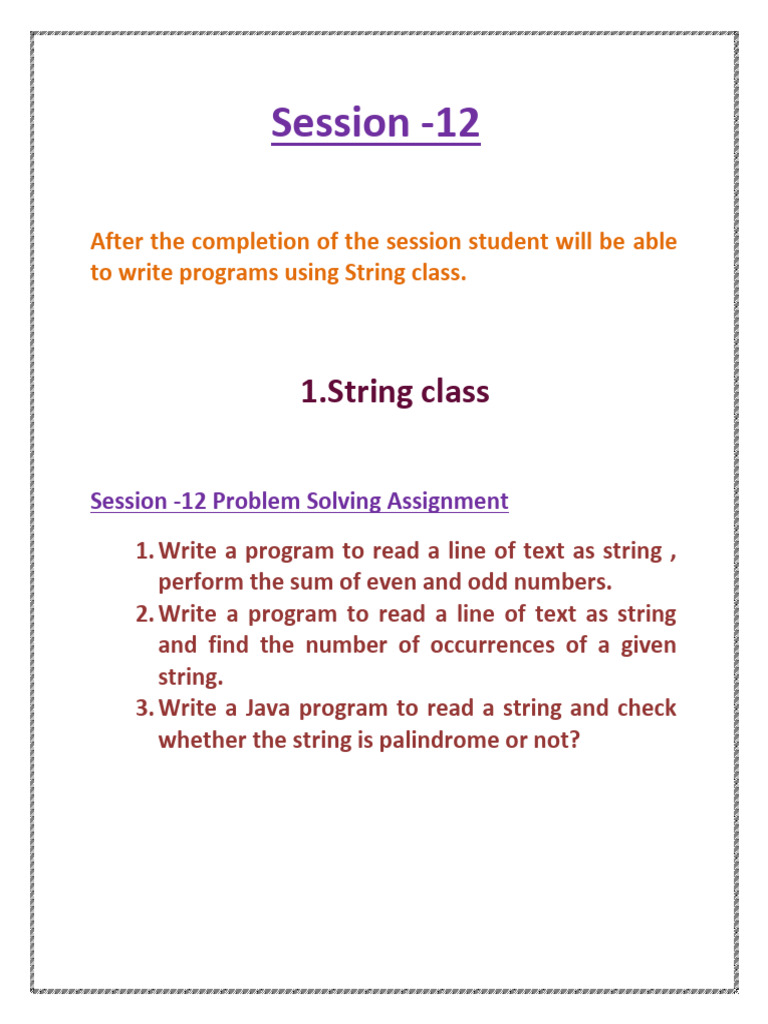 Session -12

After the completion of the session student will be able to write programs using String class.

1.String class

Session -12 Problem Solving Assignment

1. Write a program to read a line of text as string , perform the sum of even and odd numbers.
2. Write a program to read a line of text as string and find the number of occurrences of a given string.
3. Write a Java program to read a string and check whether the string is palindrome or not?